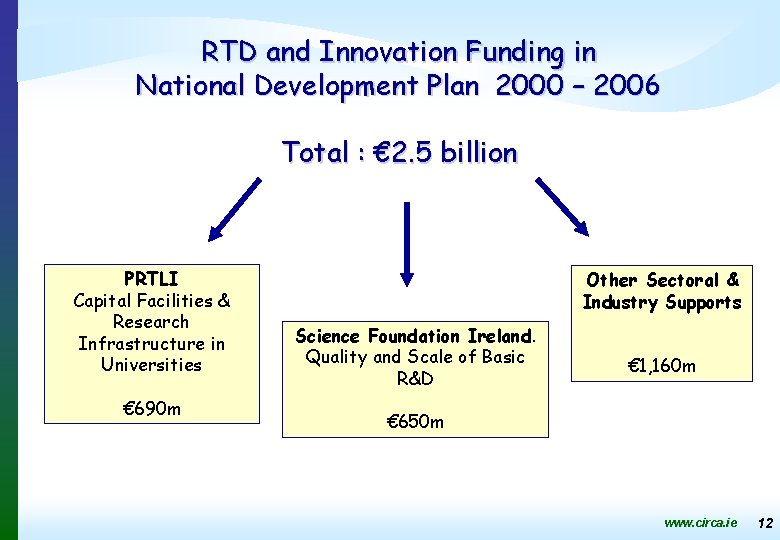 RTD and Innovation Funding in National Development Plan 2000 – 2006

Total : €2.5 billion

PRTLI
Capital Facilities & Research Infrastructure in Universities

€690m

Science Foundation Ireland.
Quality and Scale of Basic R&D

€650m

Other Sectoral & Industry Supports

€1,160m

www.circa.ie 12